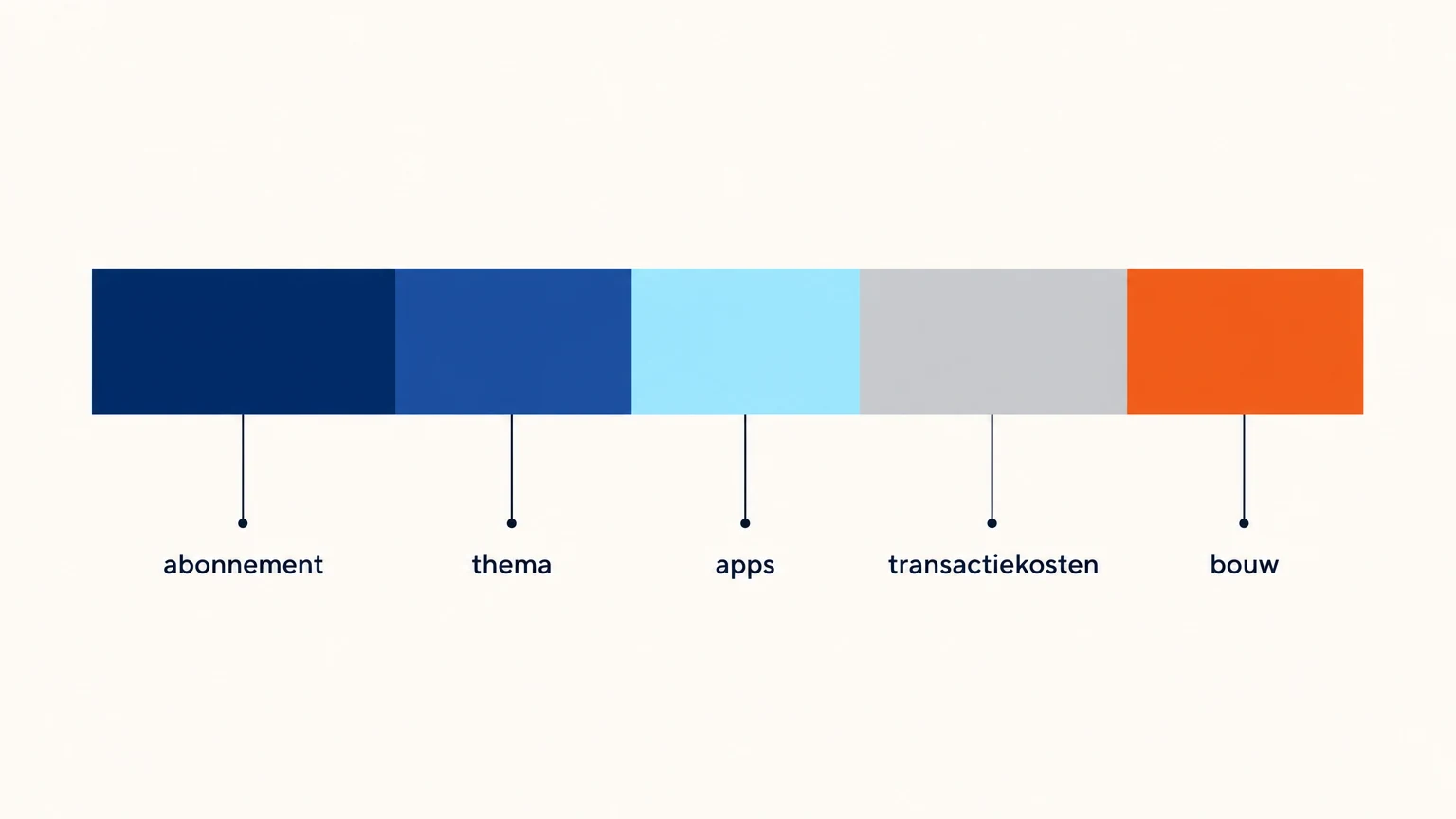 abonnement

thema

apps

transactiekosten

bouw